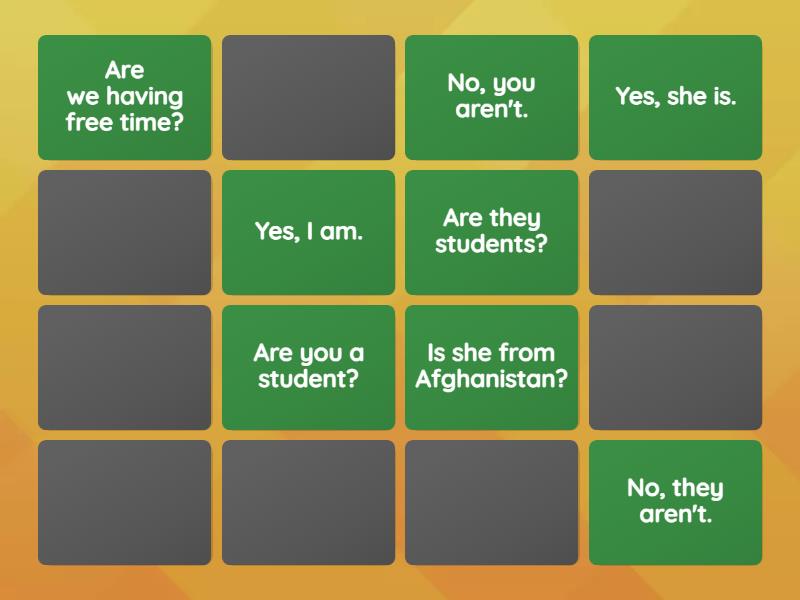 Are we having free time?

No, you aren't.

Yes, she is.

Yes, I am.

Are they students?

Are you a student?

Is she from Afghanistan?

No, they aren't.